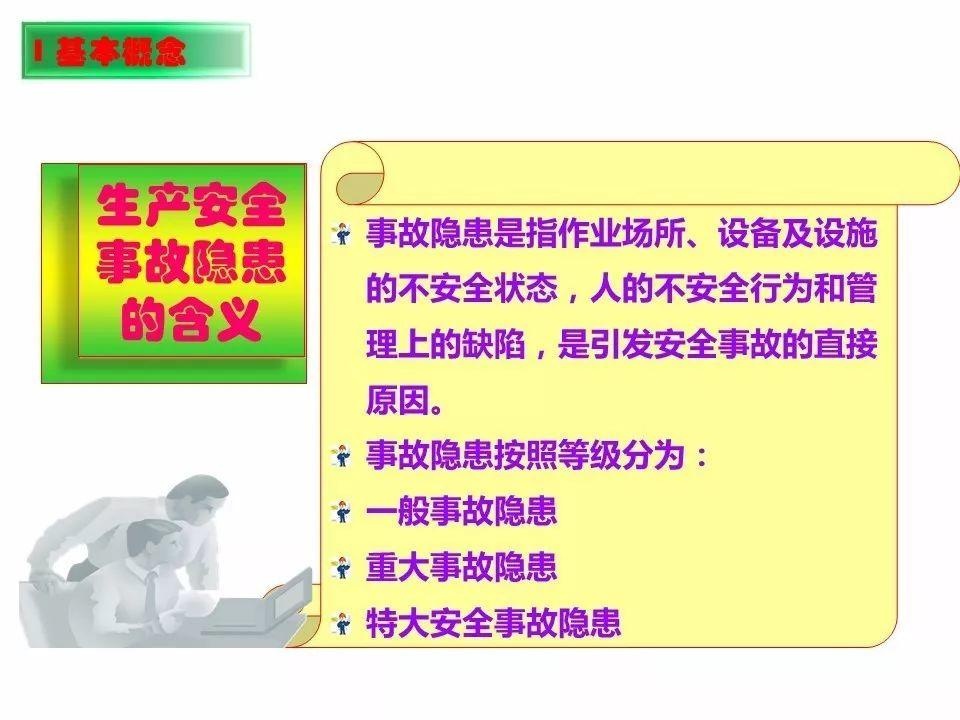 I 基本概念

生产安全事故隐患的含义

事故隐患是指作业场所、设备及设施的不安全状态，人的不安全行为和管理上的缺陷，是引发安全事故的直接原因。

事故隐患按照等级分为：

一般事故隐患

重大事故隐患

特大安全事故隐患